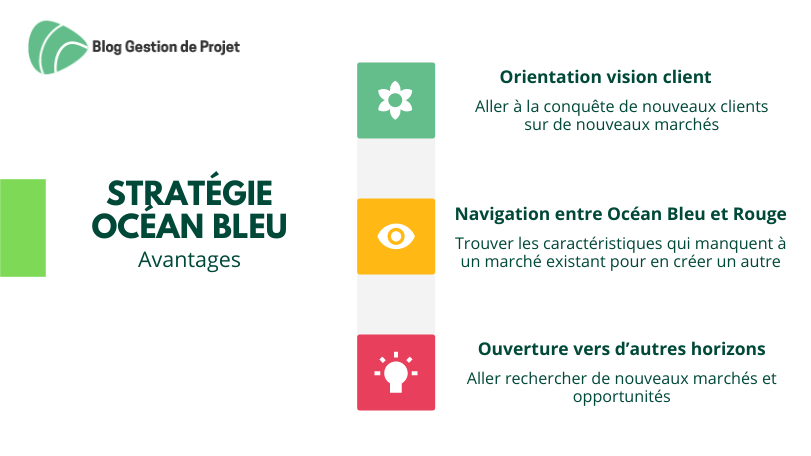 Blog Gestion de Projet

STRATÉGIE OCÉAN BLEU
Avantages

Orientation vision client
Aller à la conquête de nouveaux clients sur de nouveaux marchés

Navigation entre Océan Bleu et Rouge
Trouver les caractéristiques qui manquent à un marché existant pour en créer un autre

Ouverture vers d'autres horizons
Aller rechercher de nouveaux marchés et opportunités